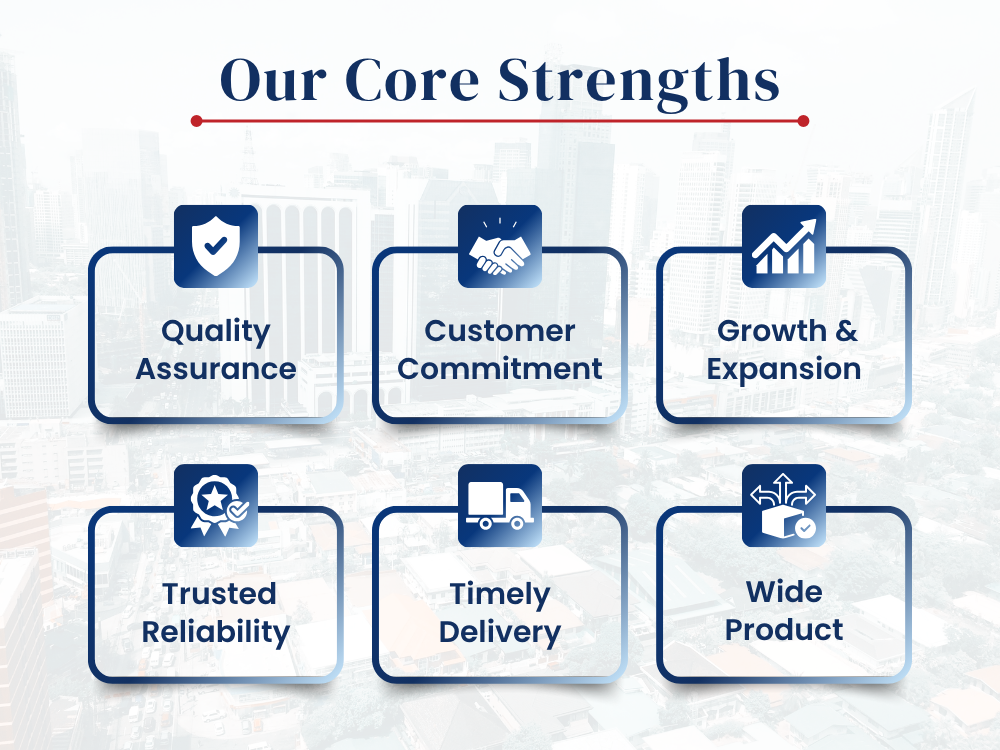 Our Core Strengths

Quality Assurance

Customer Commitment

Growth & Expansion

Trusted Reliability

Timely Delivery

Wide Product